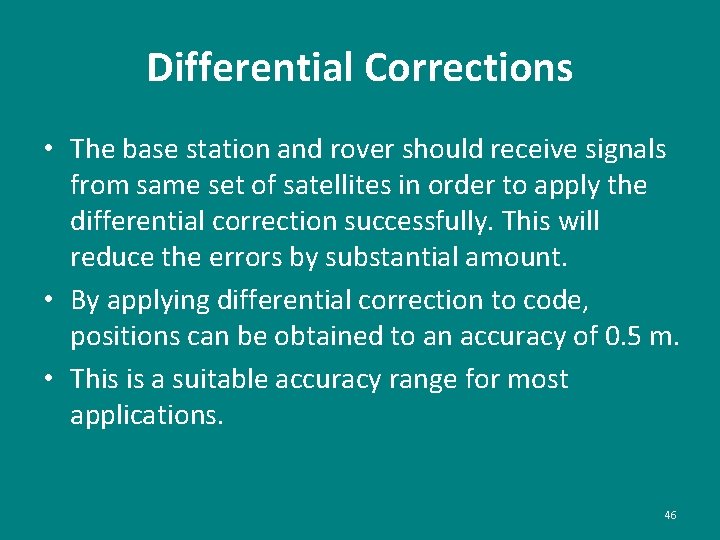 Differential Corrections

• The base station and rover should receive signals from same set of satellites in order to apply the differential correction successfully. This will reduce the errors by substantial amount.

• By applying differential correction to code, positions can be obtained to an accuracy of 0.5 m.

• This is a suitable accuracy range for most applications.

46